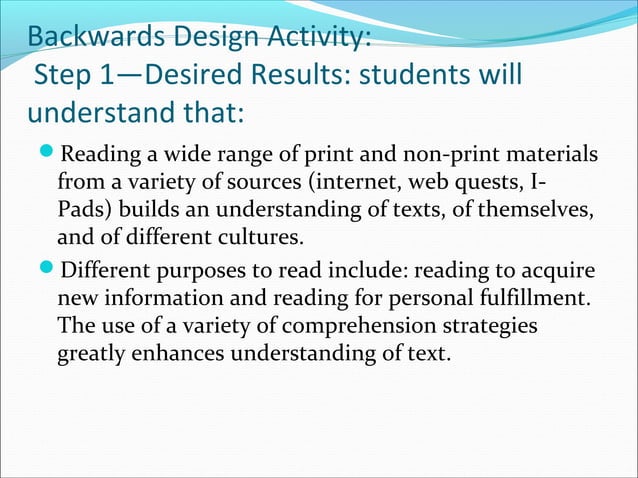 Backwards Design Activity:
Step 1—Desired Results: students will understand that:

Reading a wide range of print and non-print materials from a variety of sources (internet, web quests, I-Pads) builds an understanding of texts, of themselves, and of different cultures.

Different purposes to read include: reading to acquire new information and reading for personal fulfillment. The use of a variety of comprehension strategies greatly enhances understanding of text.